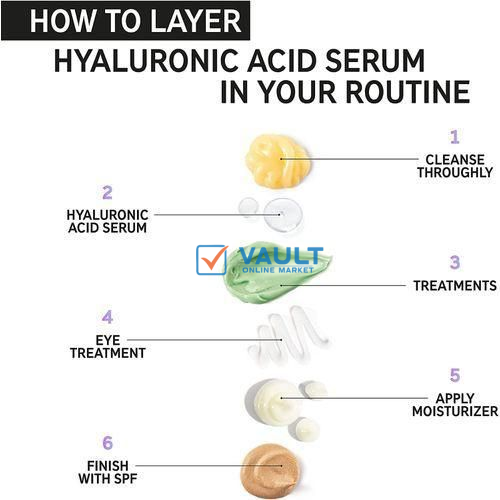 HOW TO LAYER
HYALURONIC ACID SERUM IN YOUR ROUTINE

1
CLEANSE THROUGHLY

2
HYALURONIC ACID SERUM

VAULT
ONLINE MARKET

3
TREATMENTS

4
EYE TREATMENT

5
APPLY MOISTURIZER

6
FINISH WITH SPF